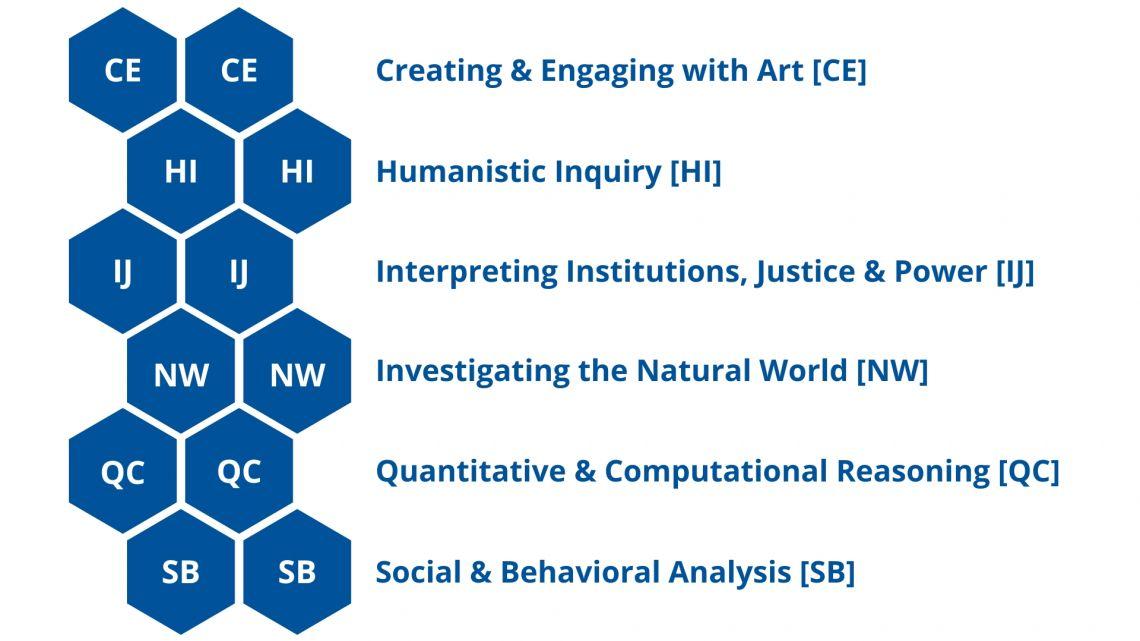 CE CE Creating & Engaging with Art [CE]

HI HI Humanistic Inquiry [HI]

IJ IJ Interpreting Institutions, Justice & Power [IJ]

NW NW Investigating the Natural World [NW]

QC QC Quantitative & Computational Reasoning [QC]

SB SB Social & Behavioral Analysis [SB]